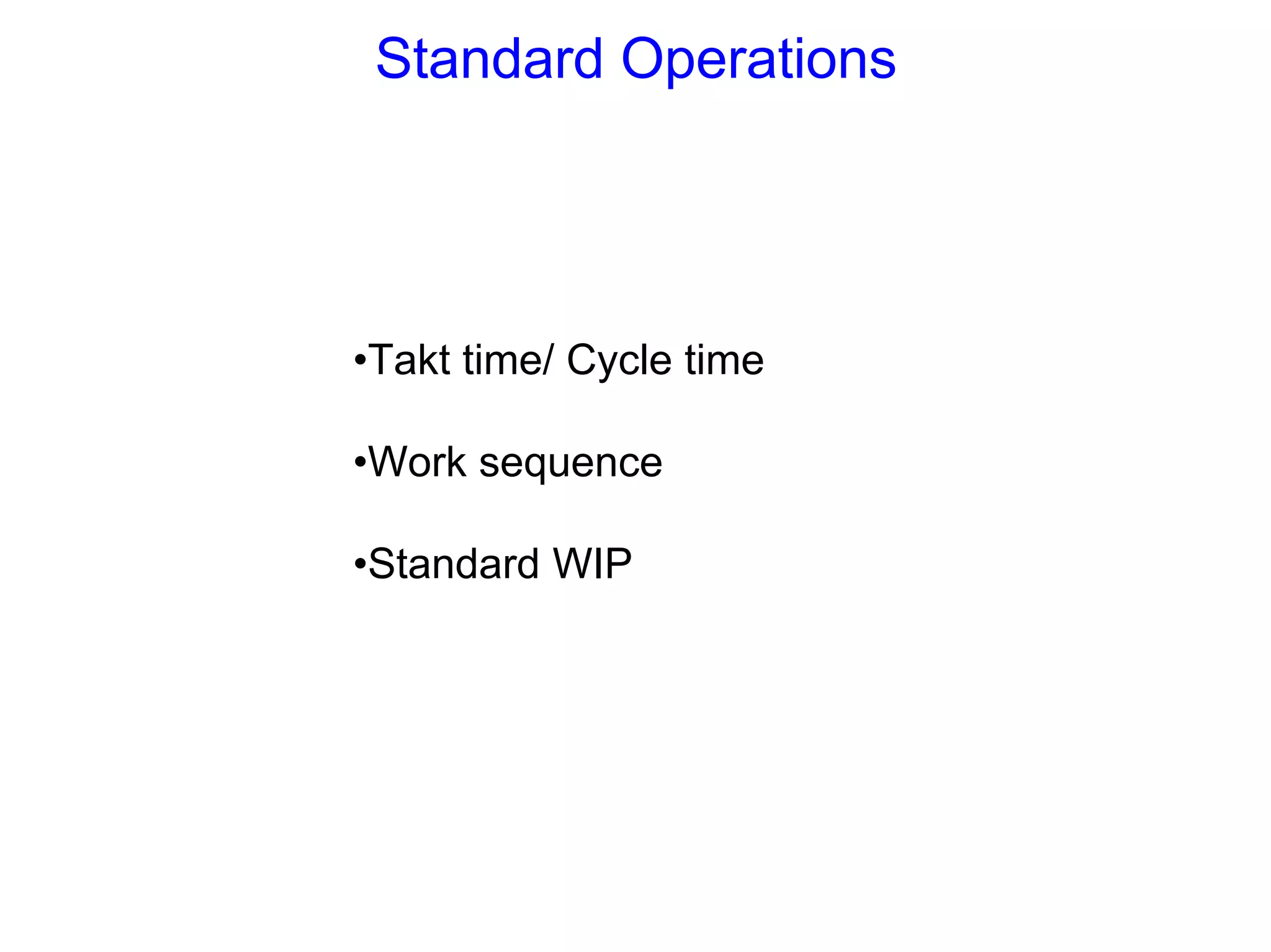 Standard Operations

•Takt time/ Cycle time

•Work sequence

•Standard WIP